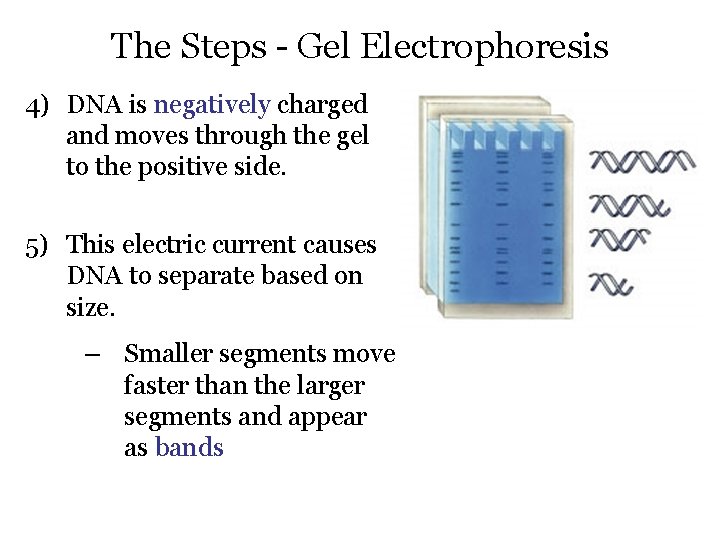 The Steps - Gel Electrophoresis

4) DNA is negatively charged and moves through the gel to the positive side.

5) This electric current causes DNA to separate based on size.

– Smaller segments move faster than the larger segments and appear as bands